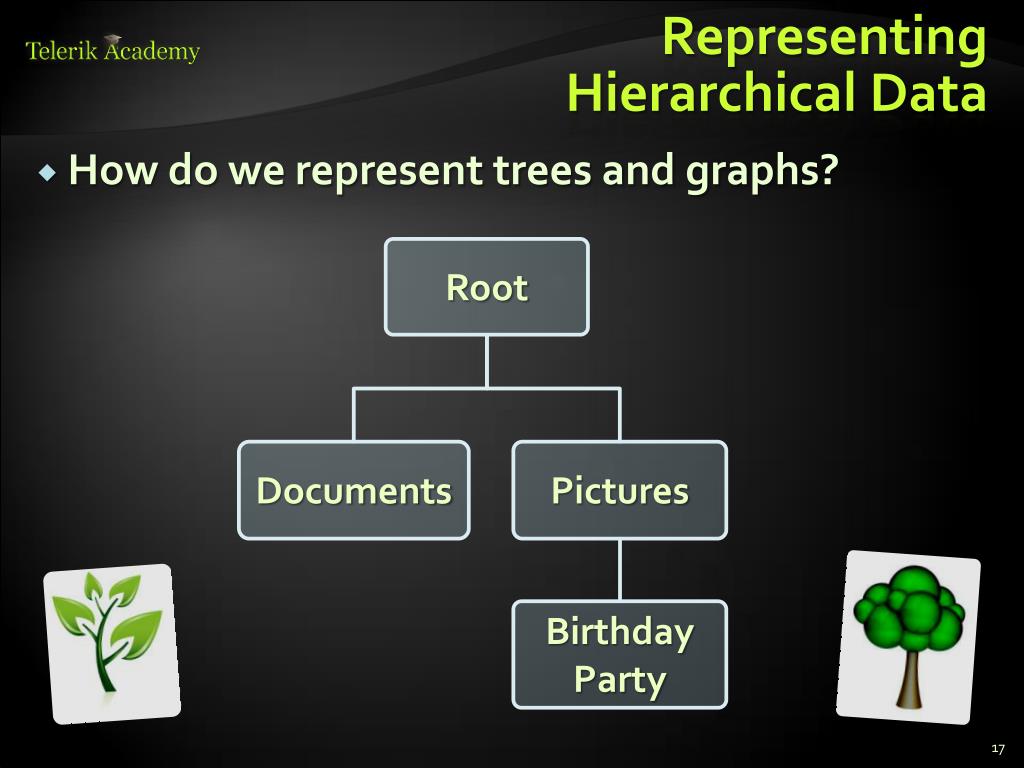 Telerik Academy

Representing Hierarchical Data

◆ How do we represent trees and graphs?

Root

Documents

Pictures

Birthday Party

17